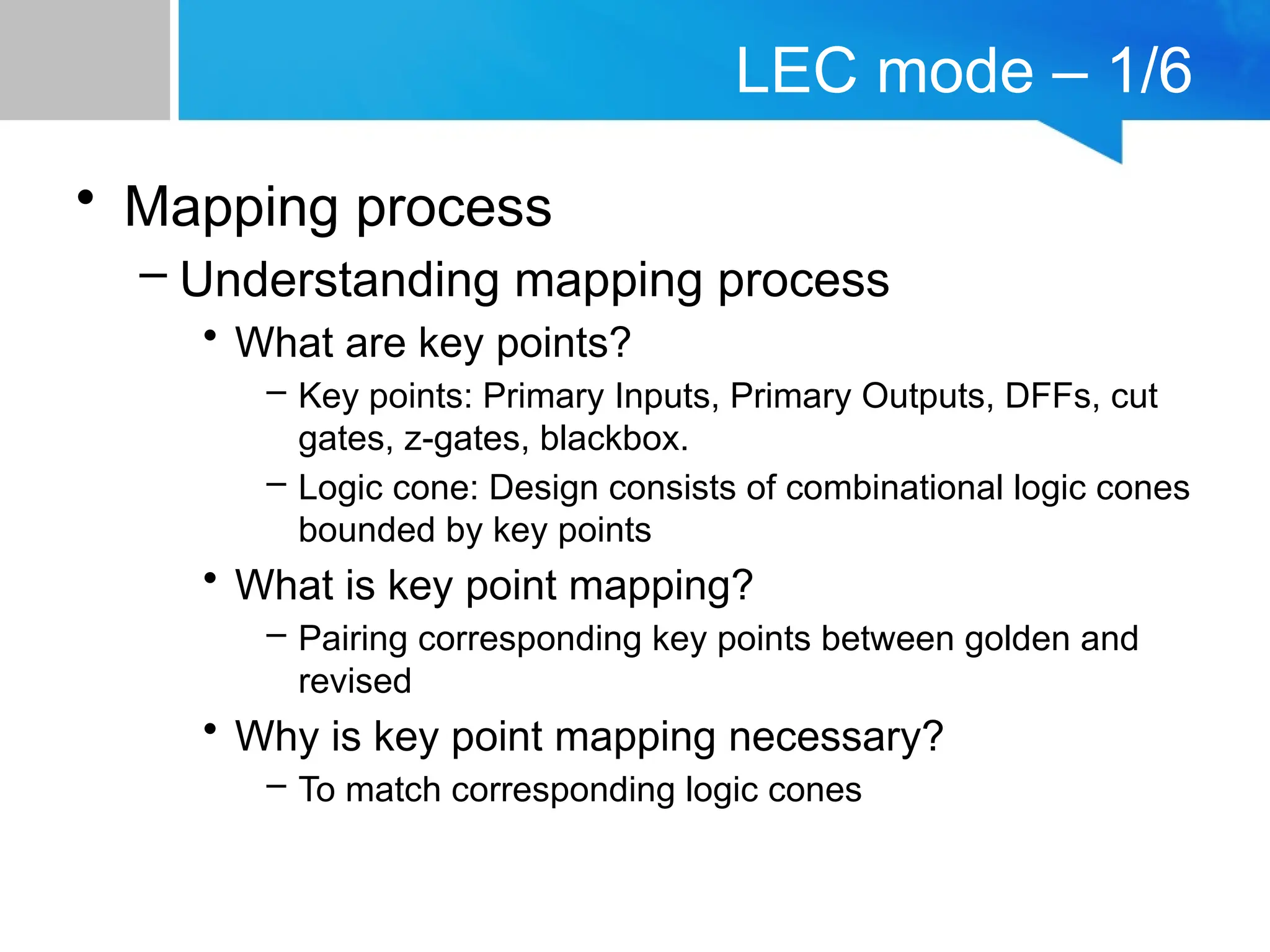 LEC mode – 1/6

• Mapping process

– Understanding mapping process

• What are key points?

– Key points: Primary Inputs, Primary Outputs, DFFs, cut gates, z-gates, blackbox.

– Logic cone: Design consists of combinational logic cones bounded by key points

• What is key point mapping?

– Pairing corresponding key points between golden and revised

• Why is key point mapping necessary?

– To match corresponding logic cones